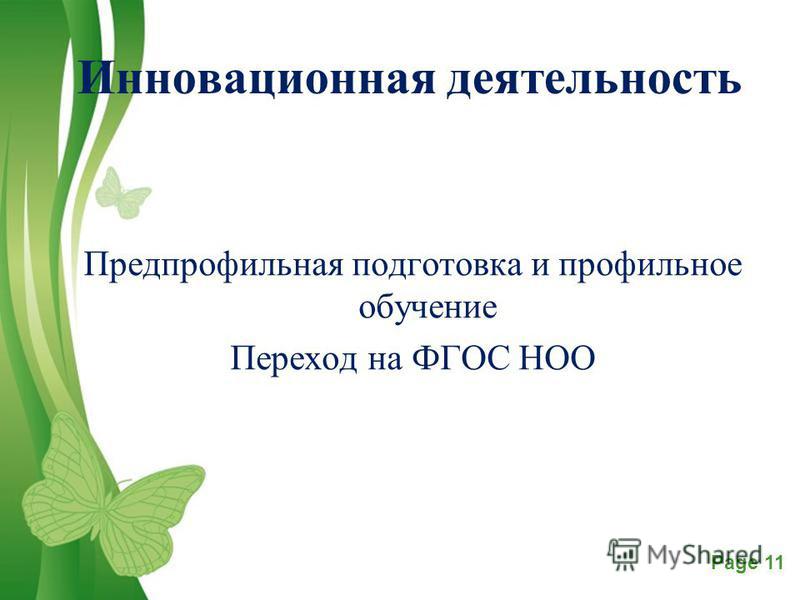 Инновационная деятельность

Предпрофильная подготовка и профильное обучение

Переход на ФГОС НОО

MyShared

Page 11